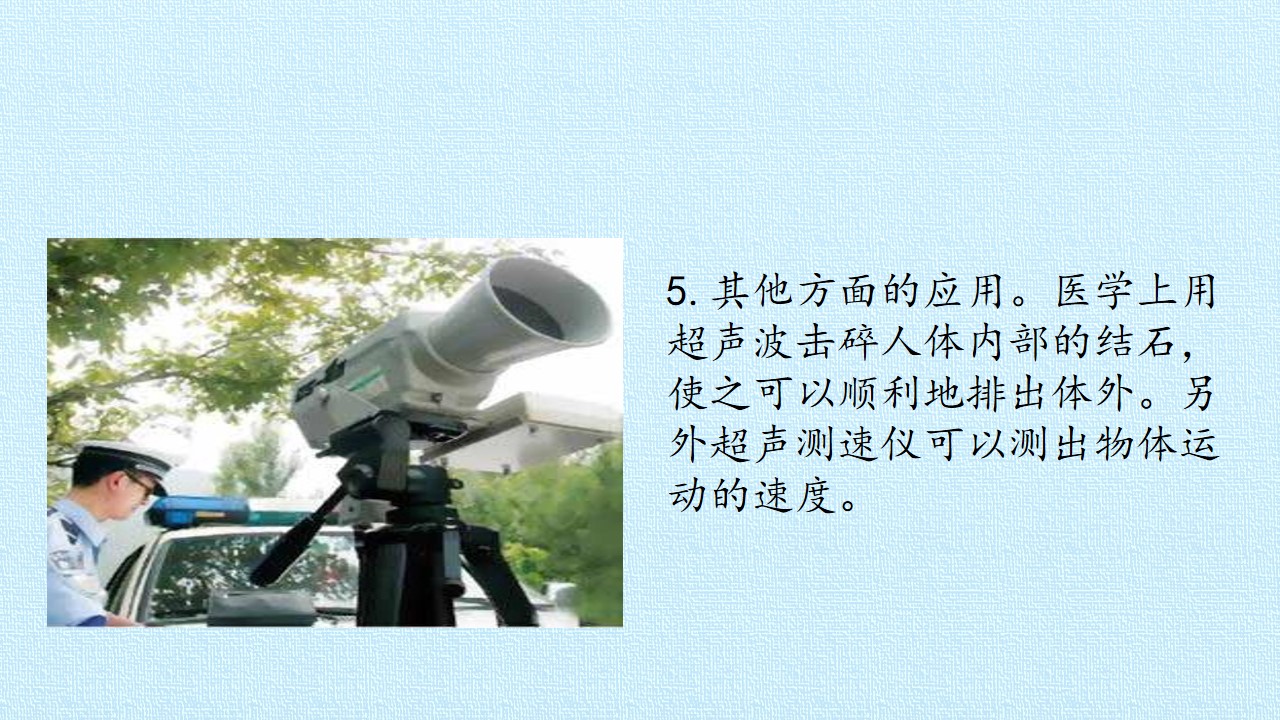 5.其他方面的应用。医学上用超声波击碎人体内部的结石，使之可以顺利地排出体外。另外超声测速仪可以测出物体运动的速度。